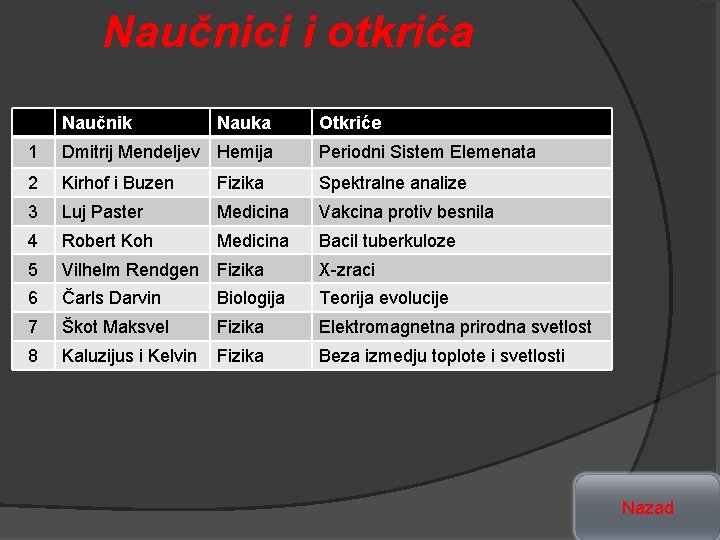 Naučnici i otkrića

|  | Naučnik | Nauka | Otkriće |
|---|---|---|---|
| 1 | Dmitrij Mendeljev | Hemija | Periodni Sistem Elemenata |
| 2 | Kirhof i Buzen | Fizika | Spektralne analize |
| 3 | Luj Paster | Medicina | Vakcina protiv besnila |
| 4 | Robert Koh | Medicina | Bacil tuberkuloze |
| 5 | Vilhelm Rendgen | Fizika | X-zraci |
| 6 | Čarls Darvin | Biologija | Teorija evolucije |
| 7 | Škot Maksvel | Fizika | Elektromagnetna prirodna svetlost |
| 8 | Kaluzijus i Kelvin | Fizika | Beza izmedju toplote i svetlosti |

Nazad